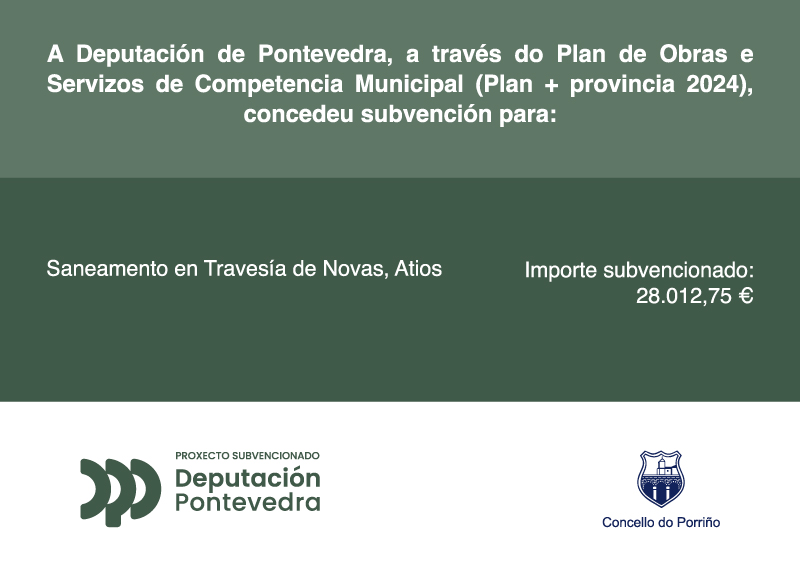 A Deputación de Pontevedra, a través do Plan de Obras e Servizos de Competencia Municipal (Plan + provincia 2024), concedeu subvención para:

Saneamento en Travesía de Novas, Atios

Importe subvencionado: 28.012,75 €

PROXECTO SUBVENCIONADO
Deputación Pontevedra

Concello do Porriño